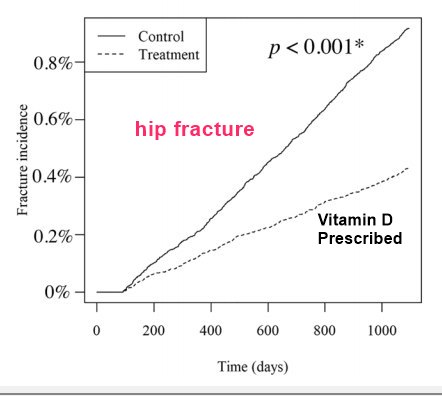 Control
Treatment

$p < 0.001$*

hip fracture

Vitamin D
Prescribed

Fracture incidence

0.8%
0.6%
0.4%
0.2%
0%

0
200
400
600
800
1000

Time (days)